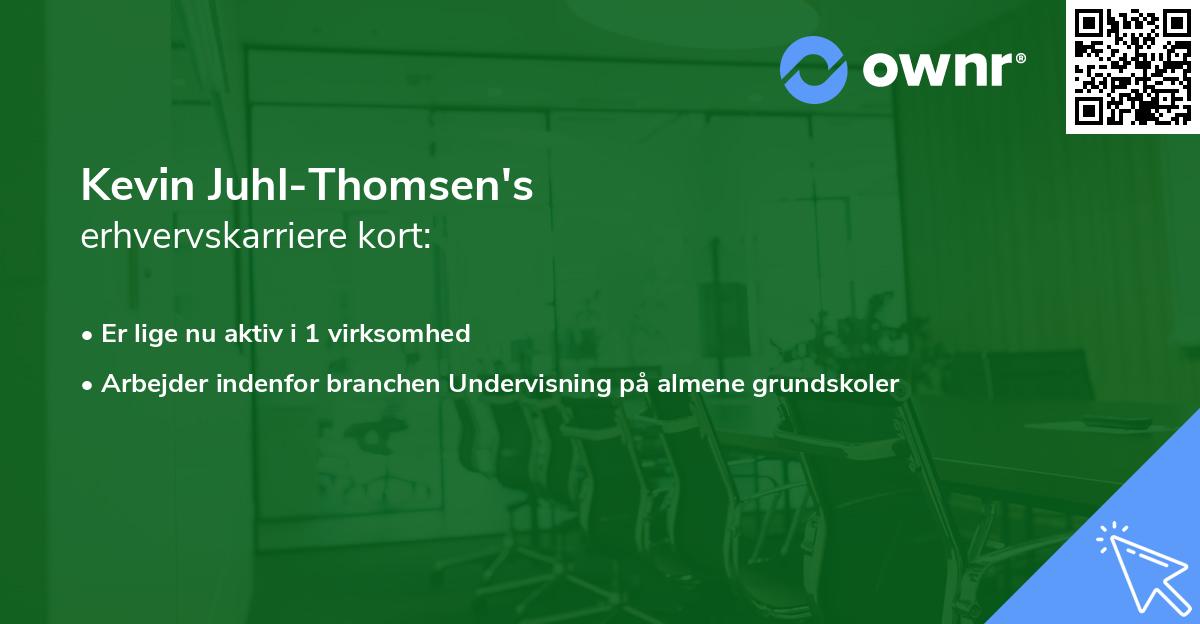 ownr®

Kevin Juhl-Thomsen's
erhvervskarriere kort:

• Er lige nu aktiv i 1 virksomhed

• Arbejder indenfor branchen Undervisning på almene grundskoler